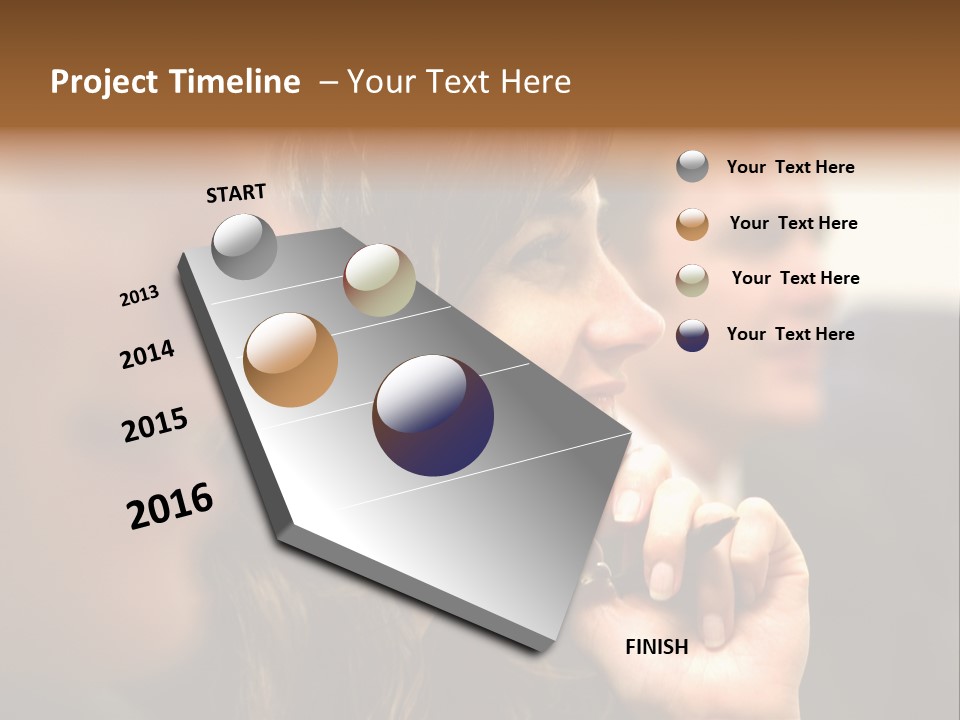 Project Timeline – Your Text Here

START

2013

2014

2015

2016

FINISH

Your Text Here

Your Text Here

Your Text Here

Your Text Here